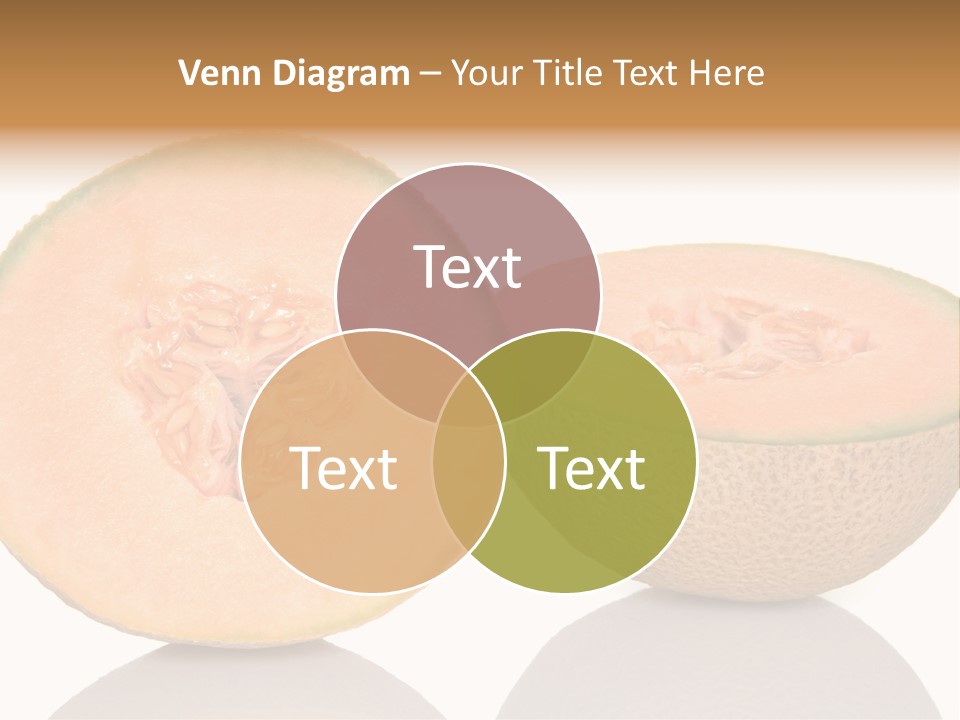 Venn Diagram – Your Title Text Here

Text

Text

Text